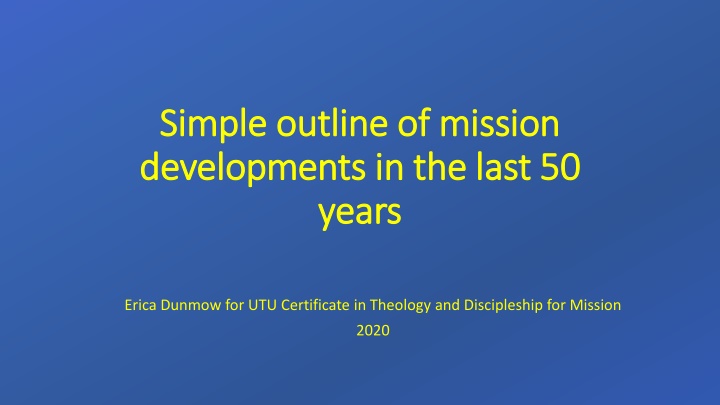 Simple outline of mission developments in the last 50 years

Erica Dunmow for UTU Certificate in Theology and Discipleship for Mission
2020